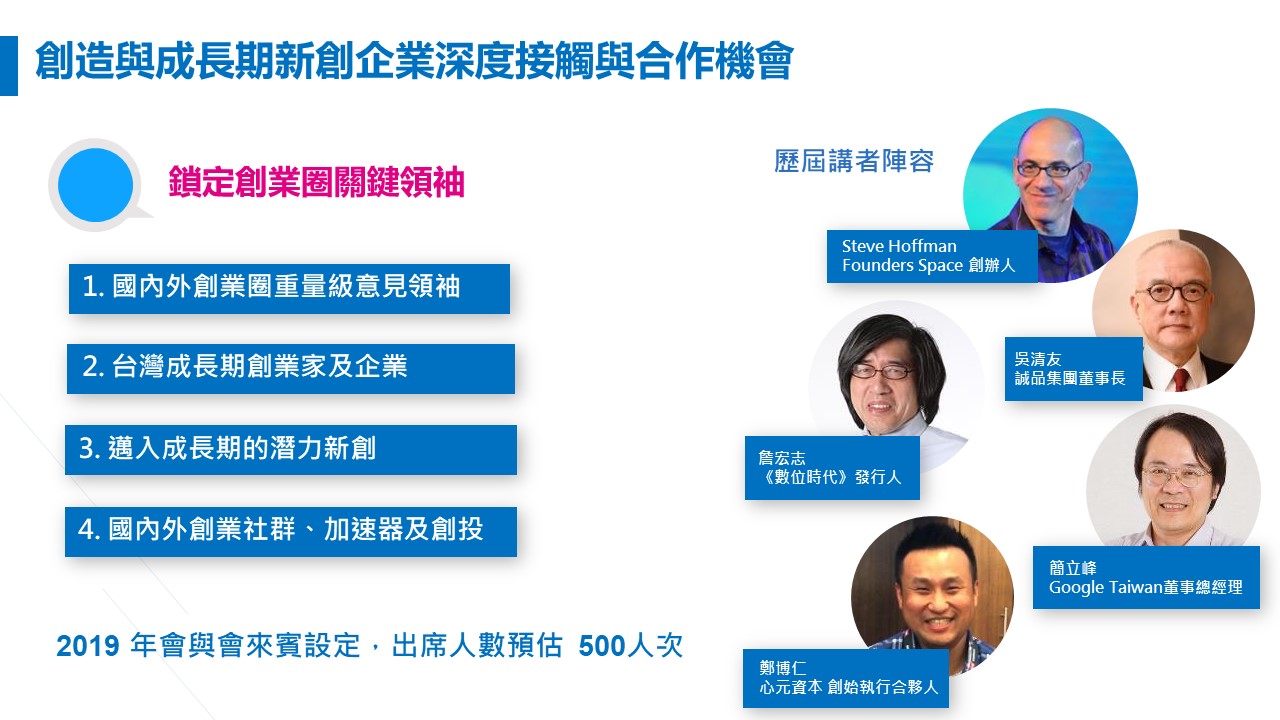 創造與成長期新創企業深度接觸與合作機會

鎖定創業圈關鍵領袖

1. 國內外創業圈重量級意見領袖

2. 台灣成長期創業家及企業

3. 邁入成長期的潛力新創

4. 國內外創業社群、加速器及創投

2019 年會與會來賓設定，出席人數預估 500人次

歷屆講者陣容

Steve Hoffman
Founders Space 創辦人

吳清友
誠品集團董事長

詹宏志
《數位時代》發行人

簡立峰
Google Taiwan董事總經理

鄭博仁
心元資本 創始執行合夥人